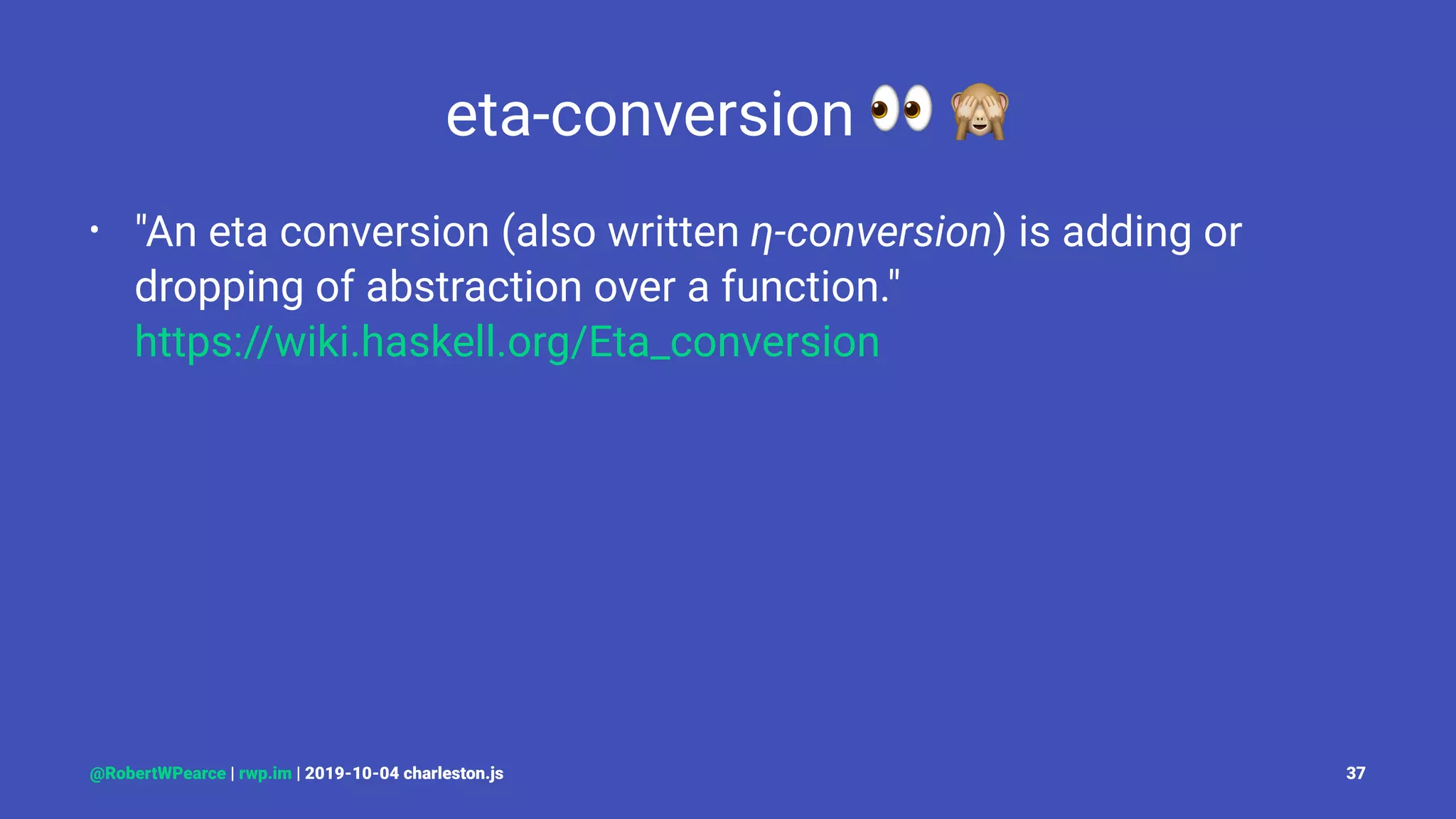 eta-conversion 👀 🙈

• "An eta conversion (also written η-conversion) is adding or dropping of abstraction over a function." https://wiki.haskell.org/Eta_conversion

@RobertWPearce | rwp.im | 2019-10-04 charleston.js

37